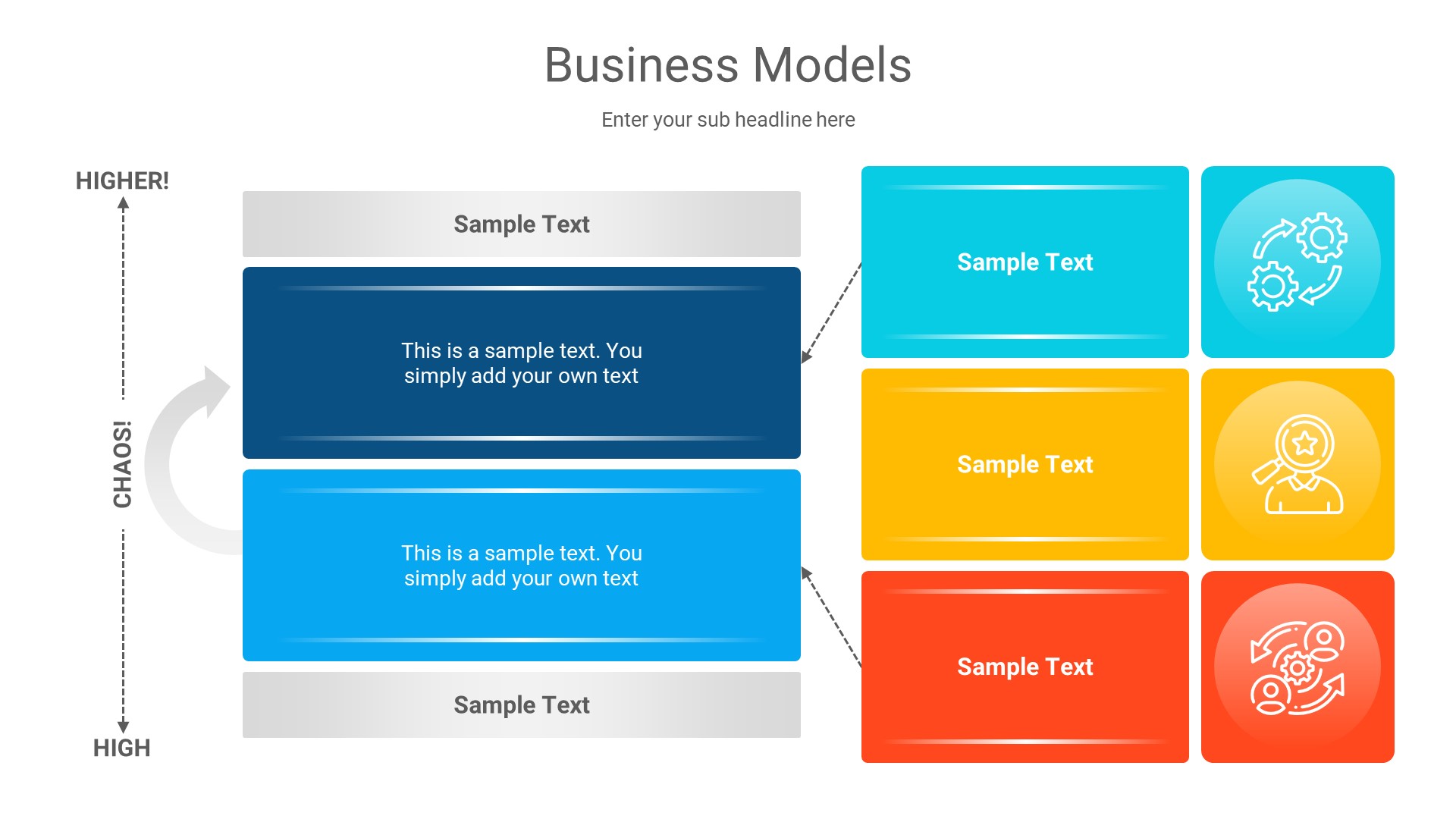 Business Models

Enter your sub headline here

HIGHER!

CHAOS!

HIGH

Sample Text

This is a sample text. You simply add your own text

This is a sample text. You simply add your own text

Sample Text

Sample Text

Sample Text

Sample Text